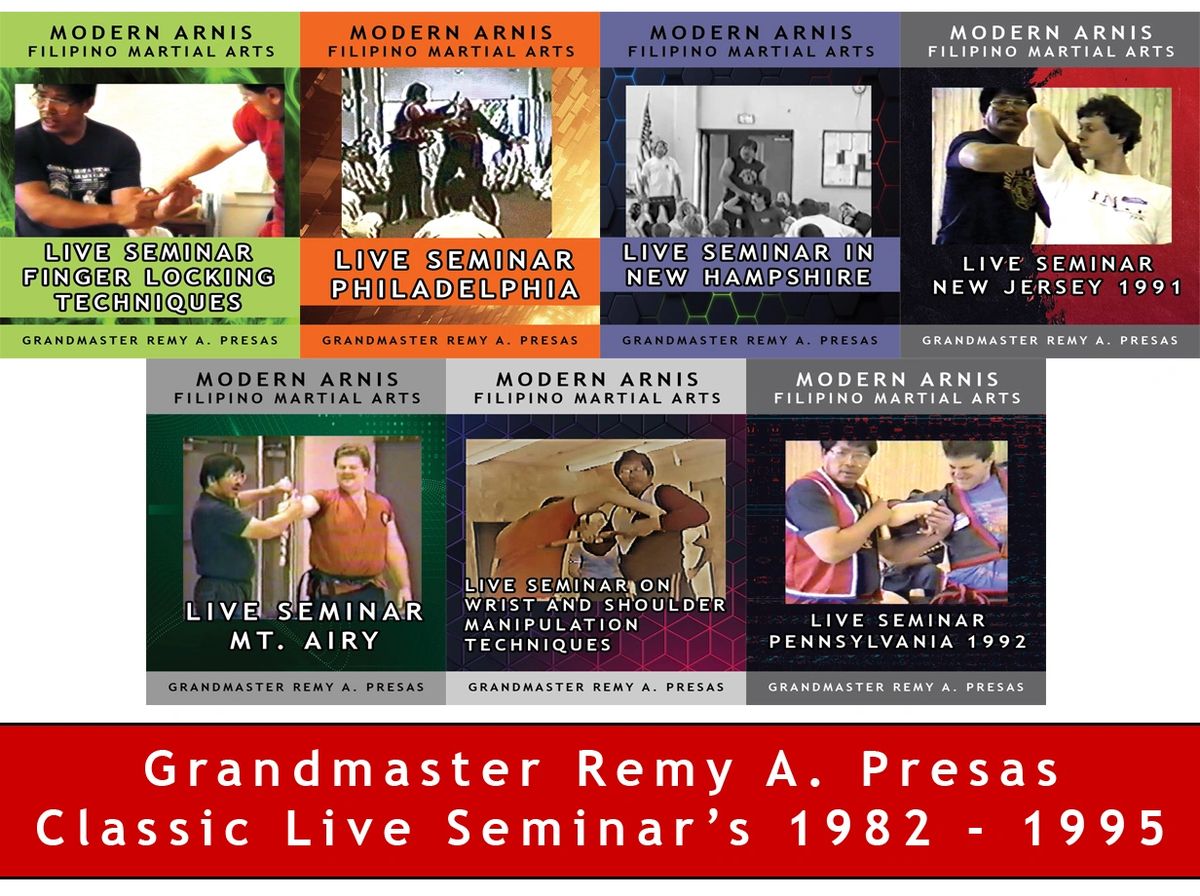 MODERN ARNIS
FILIPINO MARTIAL ARTS

LIVE SEMINAR
FINGER LOCKING
TECHNIQUES

GRANDMASTER REMY A. PRESAS

MODERN ARNIS
FILIPINO MARTIAL ARTS

LIVE SEMINAR
PHILADELPHIA

GRANDMASTER REMY A. PRESAS

MODERN ARNIS
FILIPINO MARTIAL ARTS

LIVE SEMINAR IN
NEW HAMPSHIRE

GRANDMASTER REMY A. PRESAS

MODERN ARNIS
FILIPINO MARTIAL ARTS

LIVE SEMINAR
NEW JERSEY 1991

GRANDMASTER REMY A. PRESAS

MODERN ARNIS
FILIPINO MARTIAL ARTS

LIVE SEMINAR
MT. AIRY

GRANDMASTER REMY A. PRESAS

MODERN ARNIS
FILIPINO MARTIAL ARTS

LIVE SEMINAR ON
WRIST AND SHOULDER
MANIPULATION
TECHNIQUES

GRANDMASTER REMY A. PRESAS

MODERN ARNIS
FILIPINO MARTIAL ARTS

LIVE SEMINAR
PENNSYLVANIA 1992

GRANDMASTER REMY A. PRESAS

Grandmaster Remy A. Presas
Classic Live Seminar's 1982 - 1995